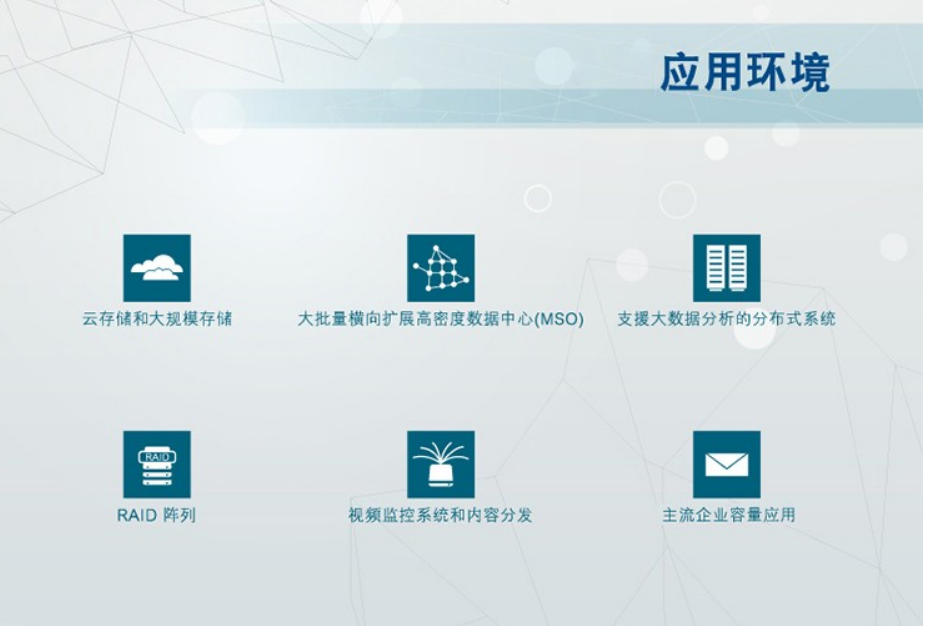 应用环境

云存储和大规模存储

大批量横向扩展高密度数据中心(MSO)

支援大数据分析的分布式系统

RAID

RAID 阵列

视频监控系统和内容分发

主流企业容量应用